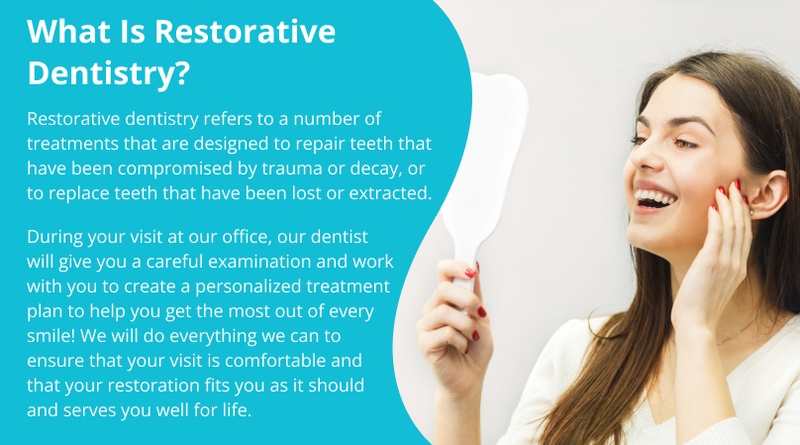 What Is Restorative Dentistry?

Restorative dentistry refers to a number of treatments that are designed to repair teeth that have been compromised by trauma or decay, or to replace teeth that have been lost or extracted.

During your visit at our office, our dentist will give you a careful examination and work with you to create a personalized treatment plan to help you get the most out of every smile! We will do everything we can to ensure that your visit is comfortable and that your restoration fits you as it should and serves you well for life.